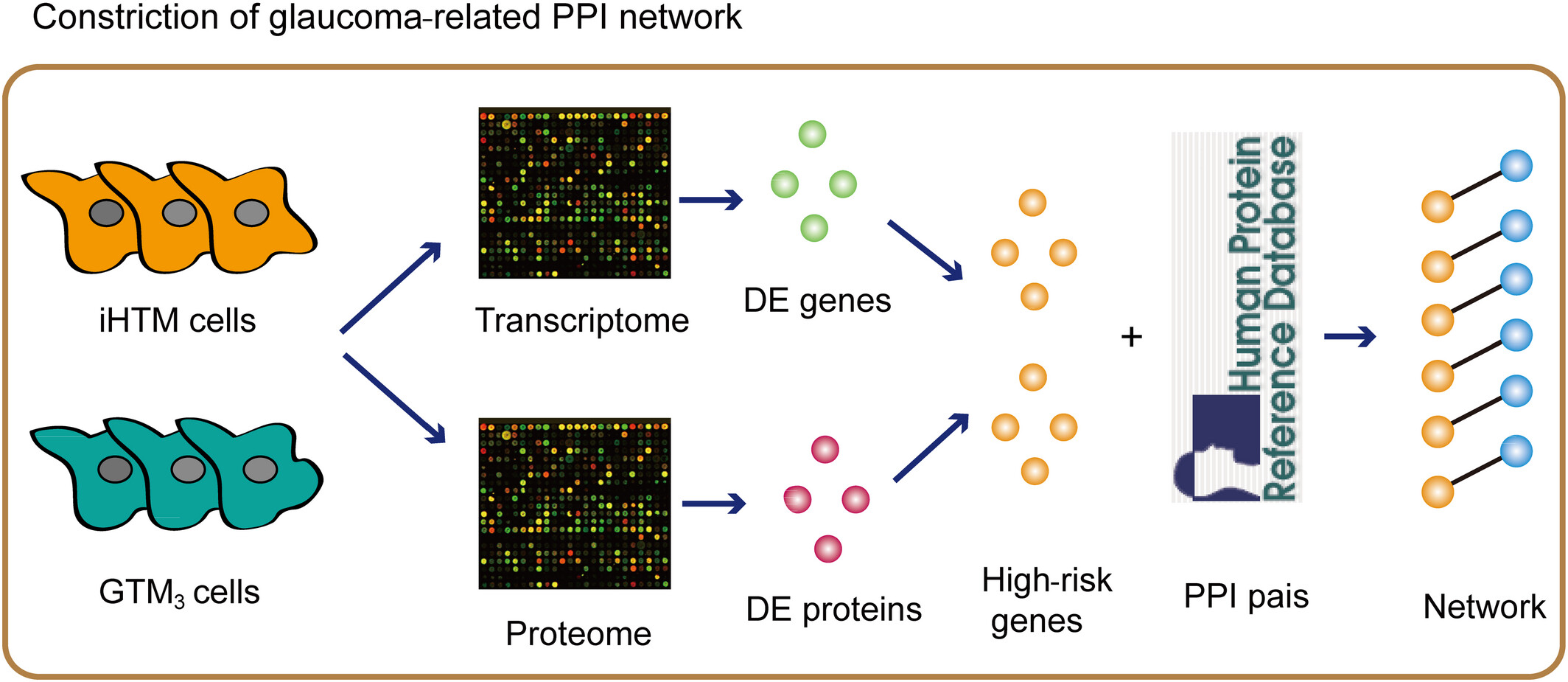 Constriction of glaucoma-related PPI network

iHTM cells

GTM$_3$ cells

Transcriptome

Proteome

DE genes

DE proteins

High-risk genes

+

Human Protein Reference Database

PPI pais

Network